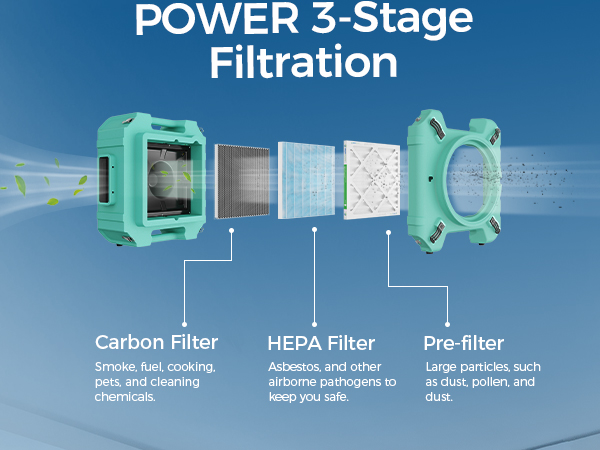 POWER 3-Stage Filtration

Carbon Filter
Smoke, fuel, cooking, pets, and cleaning chemicals.

HEPA Filter
Asbestos, and other airborne pathogens to keep you safe.

Pre-filter
Large particles, such as dust, pollen, and dust.